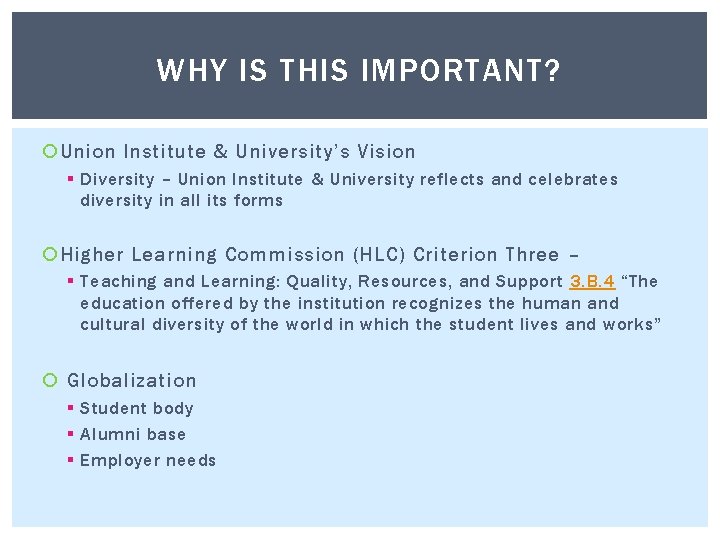 WHY IS THIS IMPORTANT?

Union Institute & University's Vision

Diversity – Union Institute & University reflects and celebrates diversity in all its forms

Higher Learning Commission (HLC) Criterion Three –

Teaching and Learning: Quality, Resources, and Support 3.B.4 "The education offered by the institution recognizes the human and cultural diversity of the world in which the student lives and works"

Globalization

Student body

Alumni base

Employer needs